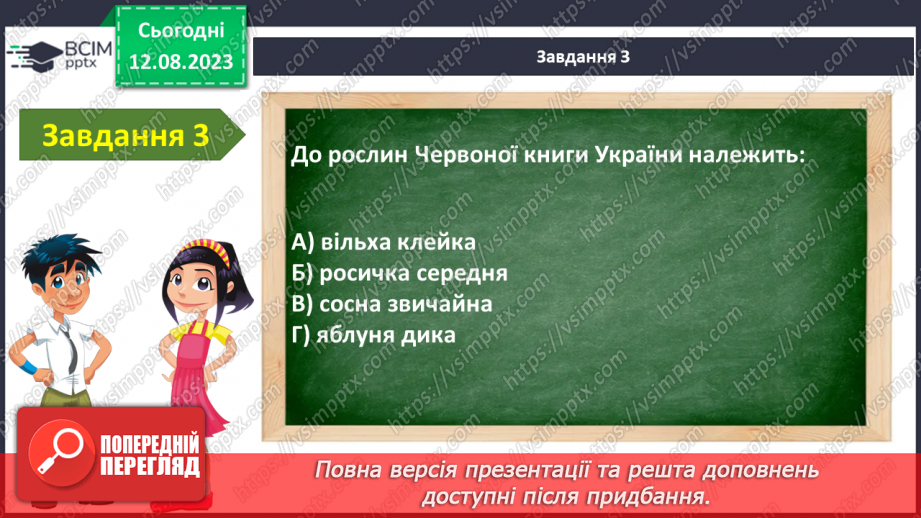 ВСІМ pptx

Сьогодні 12.08.2023

Завдання 3

Завдання 3

До рослин Червоної книги України належить:

А) вільха клейка
Б) росичка середня
В) сосна звичайна
Г) яблуня дика

ПОПЕРЕДНІЙ ПЕРЕГЛЯД

Повна версія презентації та решта доповнень доступні після придбання.

https://vsimpptx.com